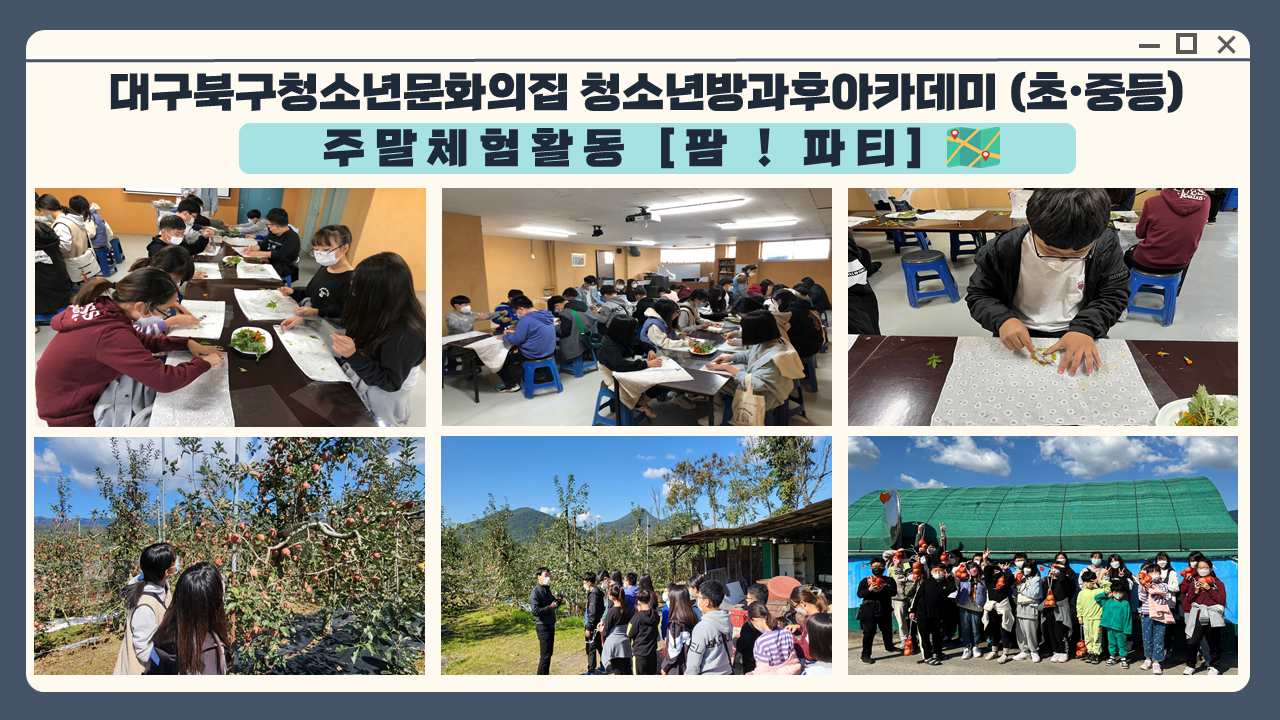 대구북구청소년문화의집 청소년방과후아카데미 (초·중등)

주말체험활동 [팜 ! 파티]